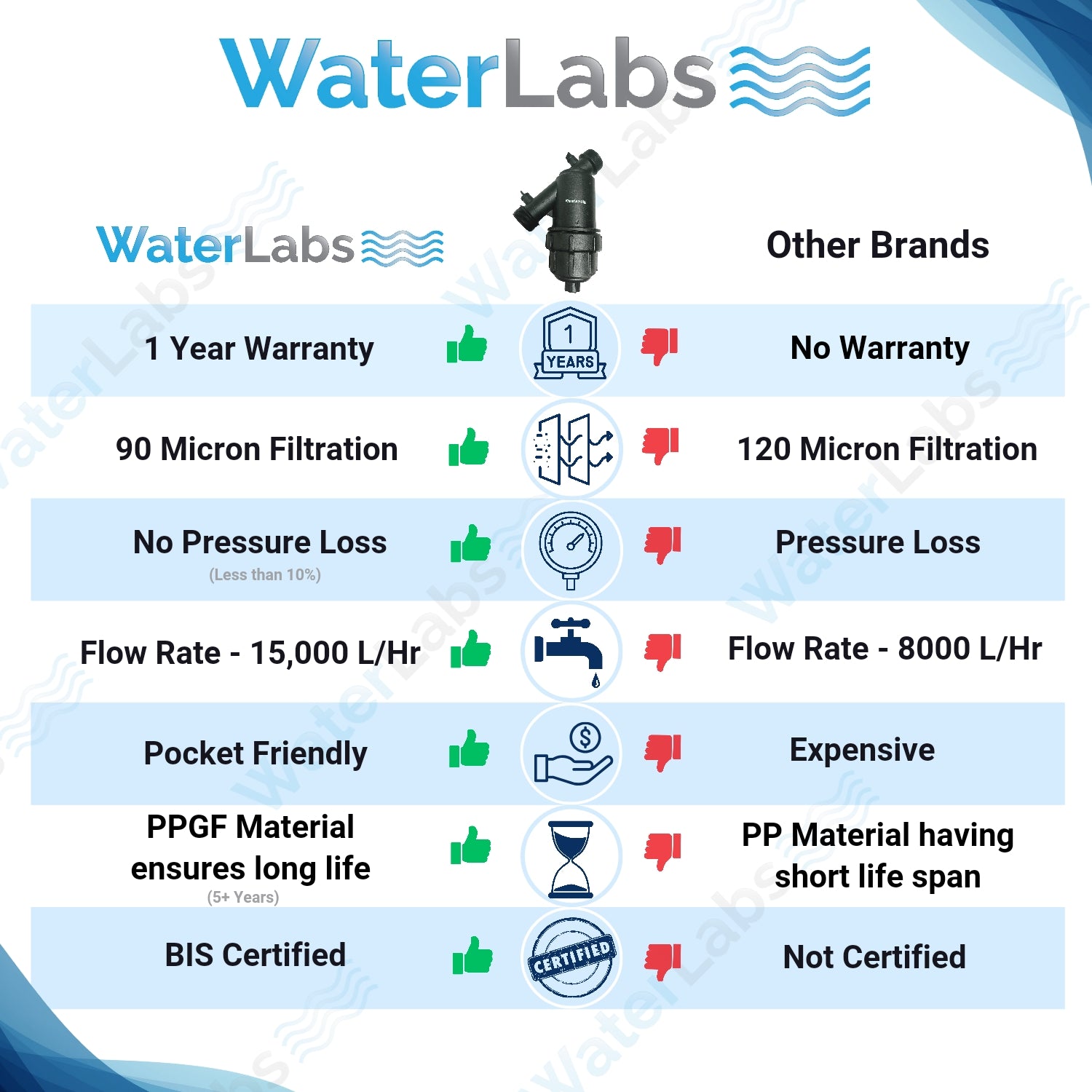 WaterLabs

| WaterLabs | | Other Brands |
|---|---|---|
| 1 Year Warranty | 1 YEARS | No Warranty |
| 90 Micron Filtration | | 120 Micron Filtration |
| No Pressure Loss (Less than 10%) | | Pressure Loss |
| Flow Rate - 15,000 L/Hr | | Flow Rate - 8000 L/Hr |
| Pocket Friendly | $ | Expensive |
| PPGF Material ensures long life (5+ Years) | | PP Material having short life span |
| BIS Certified | CERTIFIED | Not Certified |